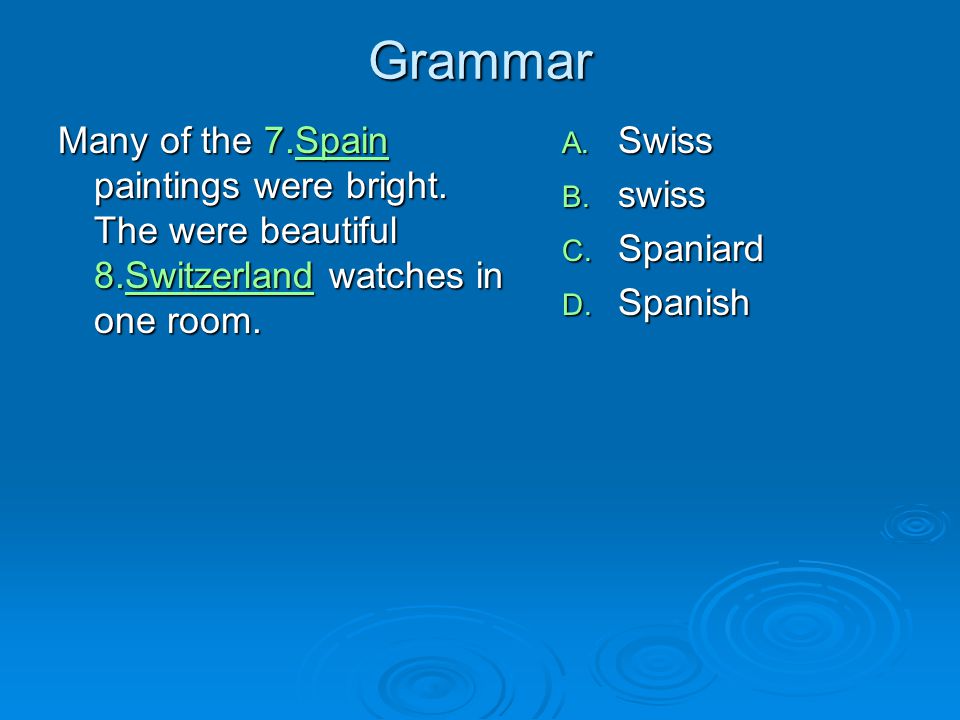 Grammar

Many of the 7.Spain paintings were bright. The were beautiful 8.Switzerland watches in one room.

A. Swiss
B. swiss
C. Spaniard
D. Spanish